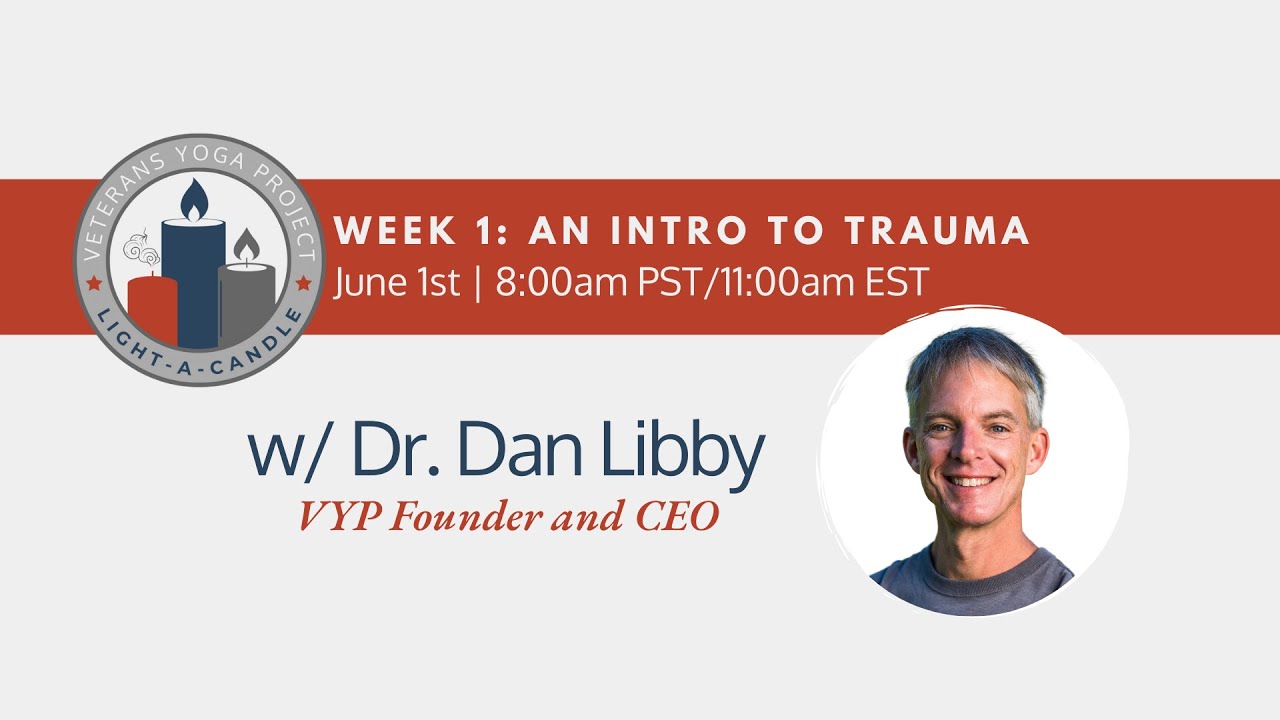 VETERANS YOGA PROJECT
LIGHT-A-CANDLE

WEEK 1: AN INTRO TO TRAUMA
June 1st | 8:00am PST/11:00am EST

w/ Dr. Dan Libby
VYP Founder and CEO